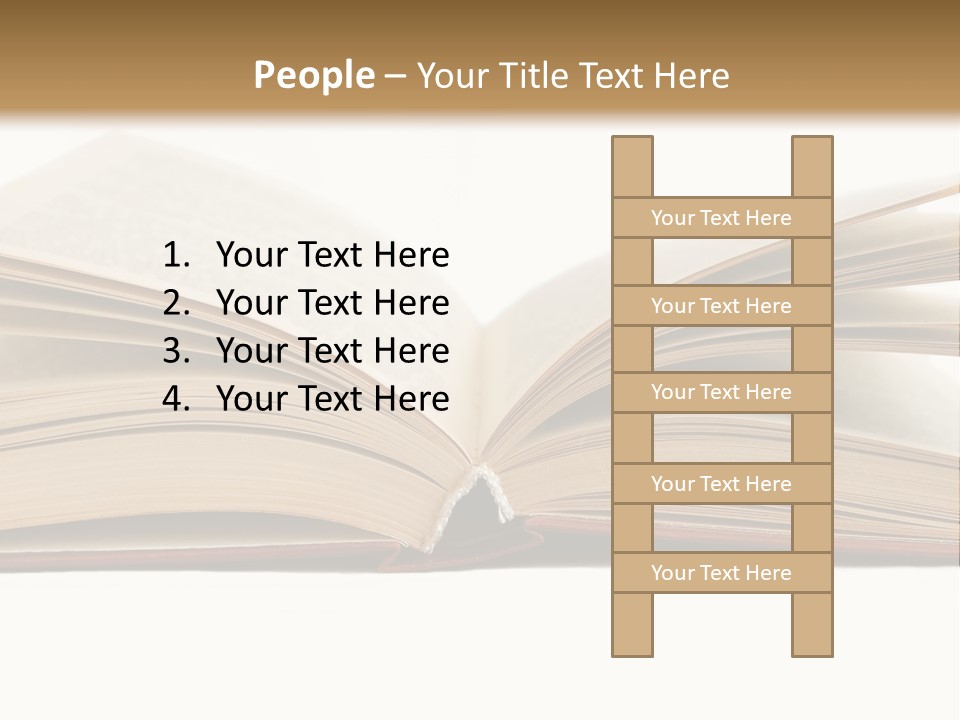 People – Your Title Text Here

1. Your Text Here
2. Your Text Here
3. Your Text Here
4. Your Text Here

Your Text Here

Your Text Here

Your Text Here

Your Text Here

Your Text Here